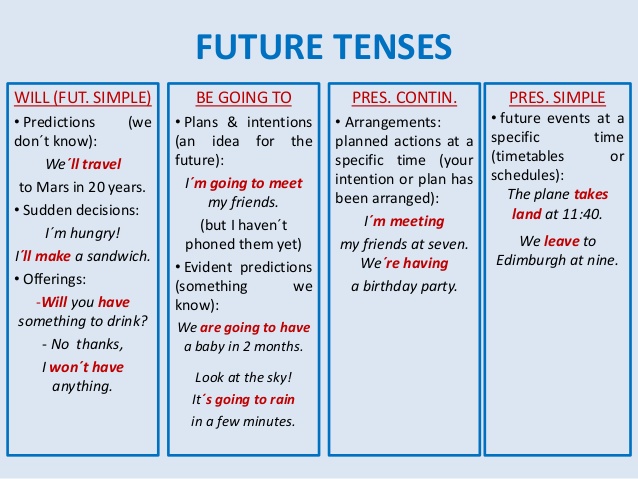 FUTURE TENSES

WILL (FUT. SIMPLE)

• Predictions (we don´t know):

We´ll travel to Mars in 20 years.

• Sudden decisions:

I´m hungry! I´ll make a sandwich.

• Offerings:

-Will you have something to drink?

- No thanks, I won´t have anything.

BE GOING TO

• Plans & intentions (an idea for the future):

I´m going to meet my friends.

(but I haven´t phoned them yet)

• Evident predictions (something we know):

We are going to have a baby in 2 months.

Look at the sky! It´s going to rain in a few minutes.

PRES. CONTIN.

• Arrangements: planned actions at a specific time (your intention or plan has been arranged):

I´m meeting my friends at seven.

We´re having a birthday party.

PRES. SIMPLE

• future events at a specific time (timetables or schedules):

The plane takes land at 11:40.

We leave to Edimburgh at nine.